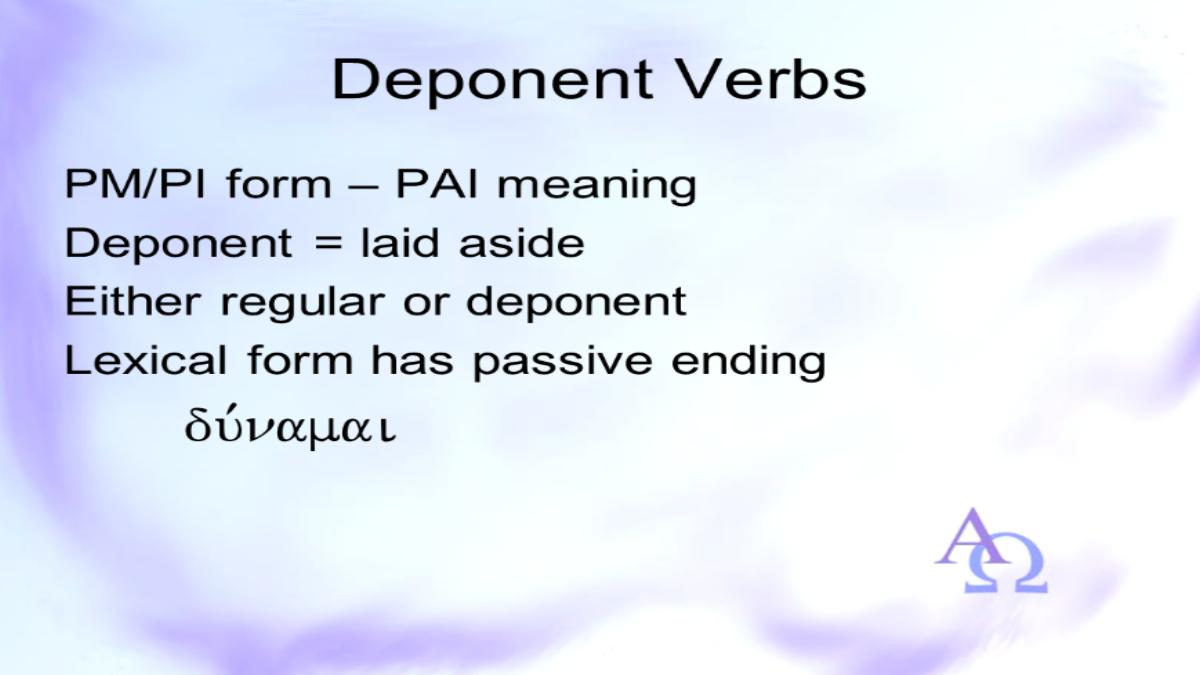 Deponent Verbs

PM/PI form – PAI meaning

Deponent = laid aside

Either regular or deponent

Lexical form has passive ending

δύναμαι

ΑΩ